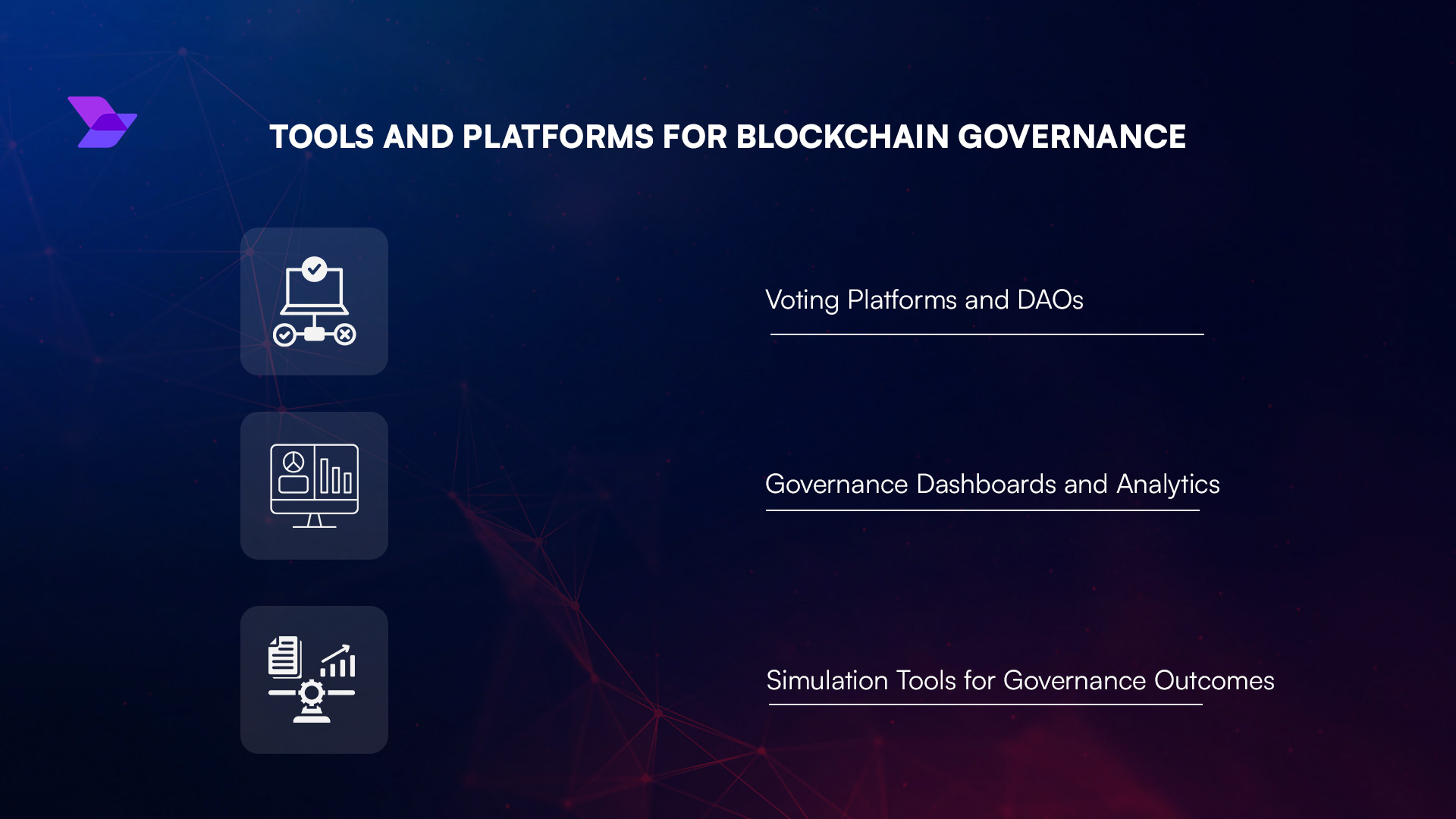 TOOLS AND PLATFORMS FOR BLOCKCHAIN GOVERNANCE

Voting Platforms and DAOs

Governance Dashboards and Analytics

Simulation Tools for Governance Outcomes